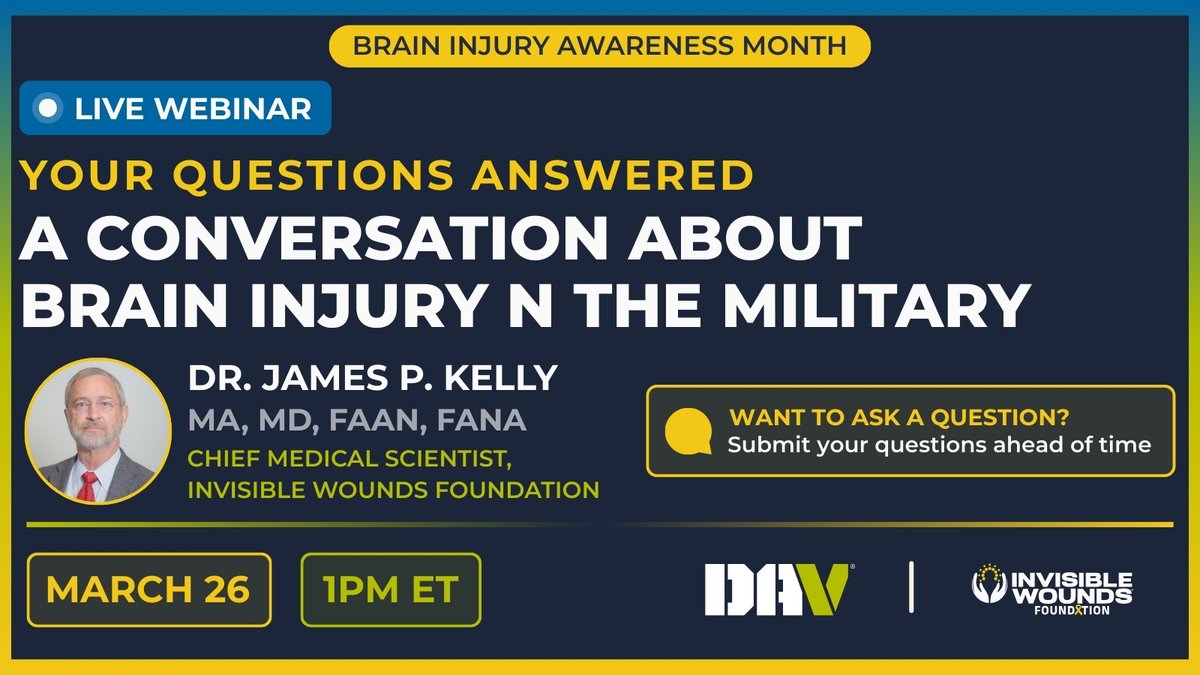 BRAIN INJURY AWARENESS MONTH

LIVE WEBINAR

YOUR QUESTIONS ANSWERED

A CONVERSATION ABOUT BRAIN INJURY N THE MILITARY

DR. JAMES P. KELLY
MA, MD, FAAN, FANA
CHIEF MEDICAL SCIENTIST, INVISIBLE WOUNDS FOUNDATION

WANT TO ASK A QUESTION?
Submit your questions ahead of time

MARCH 26

1PM ET

DAV

INVISIBLE WOUNDS FOUNDATION